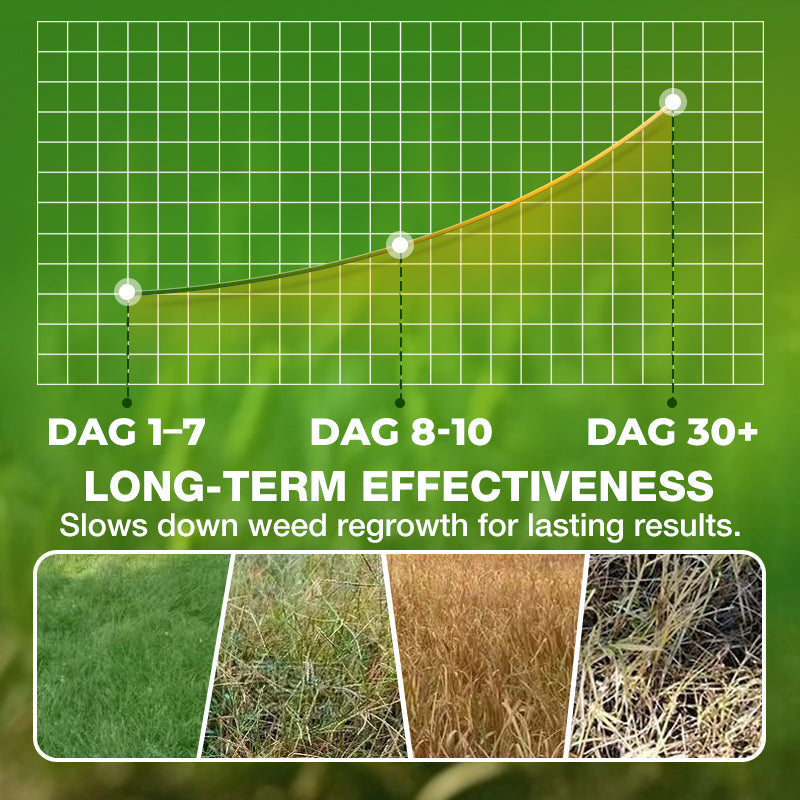 DAG 1–7
DAG 8-10
DAG 30+

LONG-TERM EFFECTIVENESS
Slows down weed regrowth for lasting results.